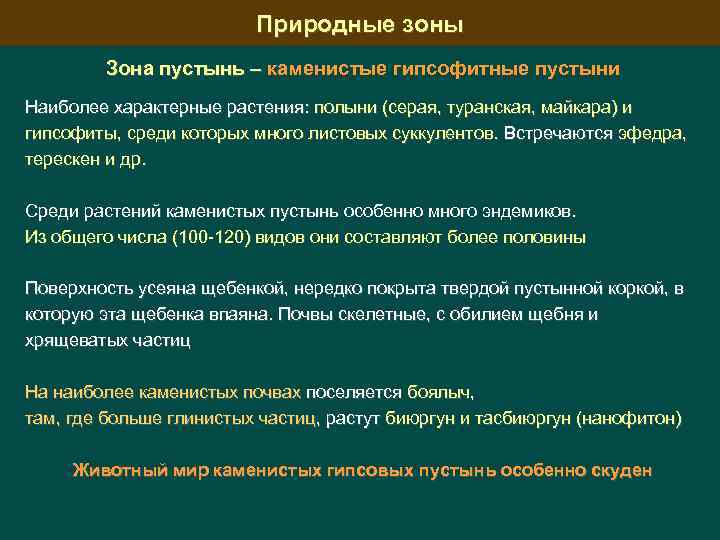 Природные зоны

Зона пустынь – каменистые гипсофитные пустыни

Наиболее характерные растения: полыни (серая, туранская, майкара) и гипсофиты, среди которых много листовых суккулентов. Встречаются эфедра, терескен и др.

Среди растений каменистых пустынь особенно много эндемиков. Из общего числа (100-120) видов они составляют более половины

Поверхность усеяна щебенкой, нередко покрыта твердой пустынной коркой, в которую эта щебенка впаяна. Почвы скелетные, с обилием щебня и хрящеватых частиц

На наиболее каменистых почвах поселяется боялыч, там, где больше глинистых частиц, растут биюргун и тасбиюргун (нанофитон)

Животный мир каменистых гипсовых пустынь особенно скуден